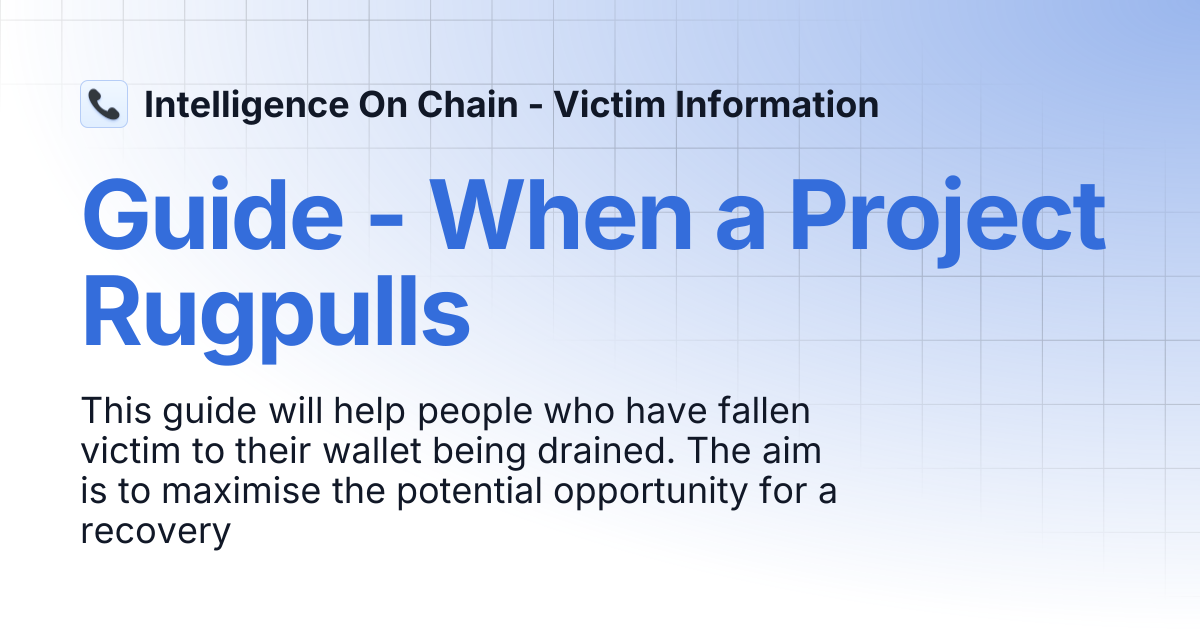 Intelligence On Chain - Victim Information

Guide - When a Project Rugpulls

This guide will help people who have fallen victim to their wallet being drained. The aim is to maximise the potential opportunity for a recovery